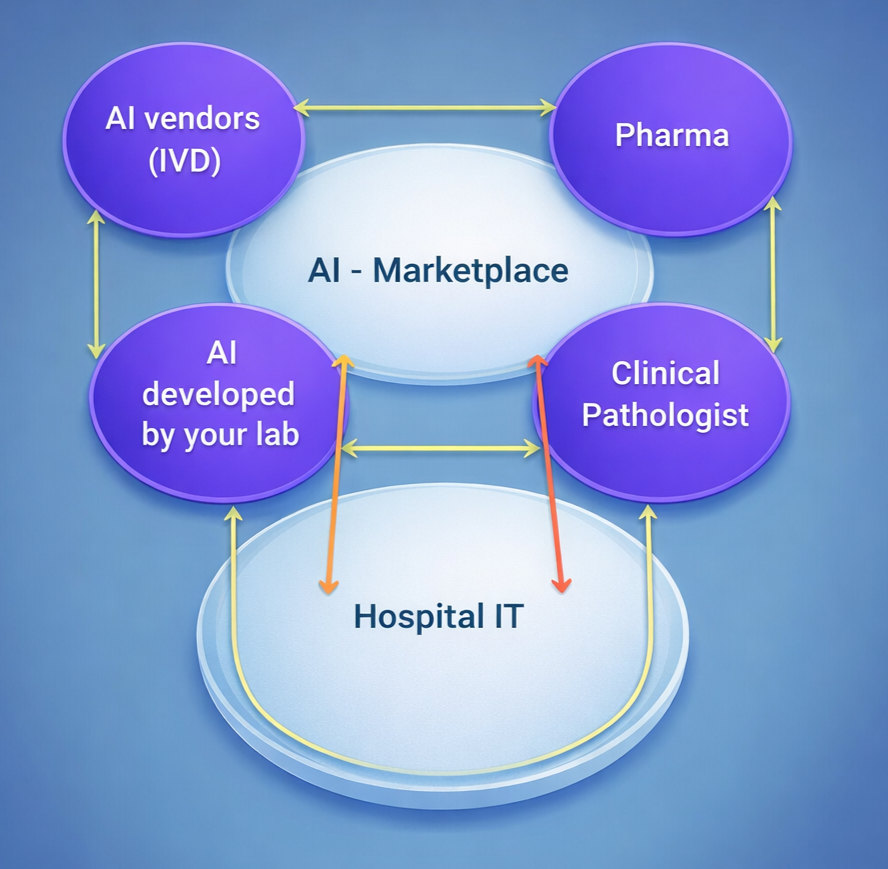 AI vendors (IVD)

Pharma

AI - Marketplace

AI developed by your lab

Clinical Pathologist

Hospital IT